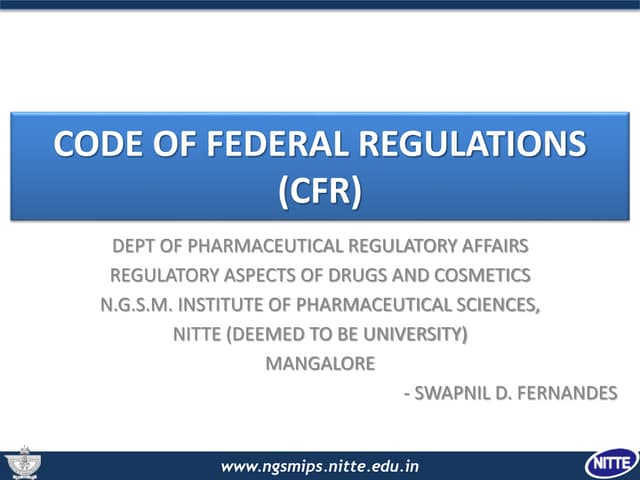 CODE OF FEDERAL REGULATIONS (CFR)

DEPT OF PHARMACEUTICAL REGULATORY AFFAIRS
REGULATORY ASPECTS OF DRUGS AND COSMETICS
N.G.S.M. INSTITUTE OF PHARMACEUTICAL SCIENCES,
NITTE (DEEMED TO BE UNIVERSITY)
MANGALORE

- SWAPNIL D. FERNANDES

www.ngsmips.nitte.edu.in

NITTE